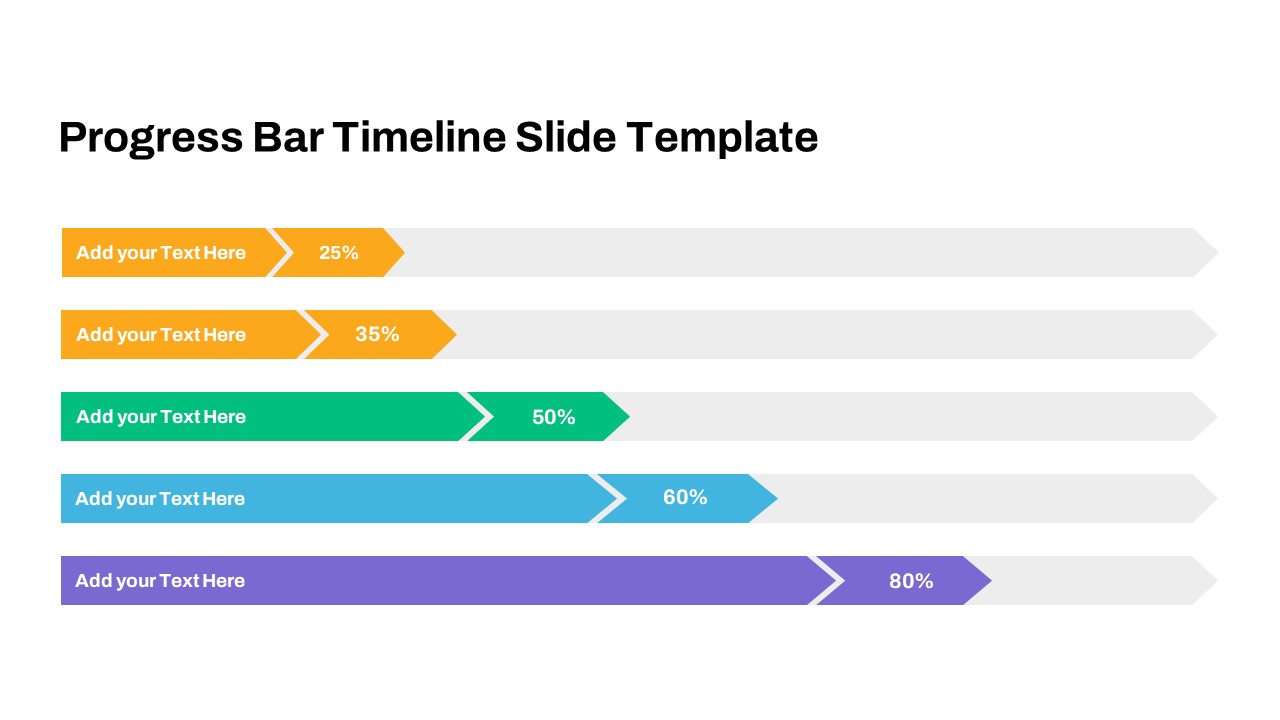 Progress Bar Timeline Slide Template

Add your Text Here 25%

Add your Text Here 35%

Add your Text Here 50%

Add your Text Here 60%

Add your Text Here 80%